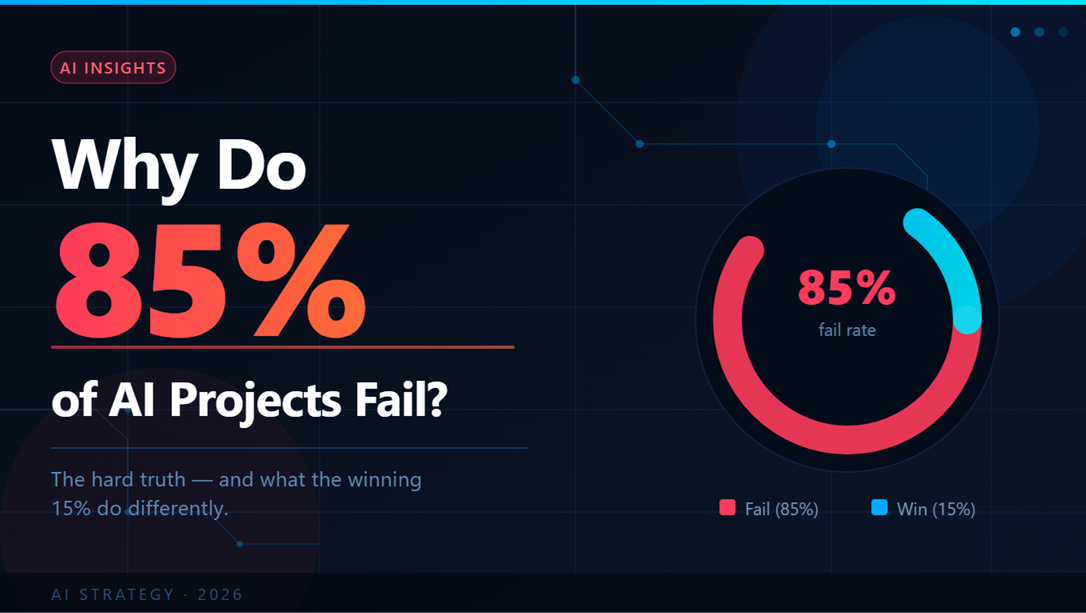 AI INSIGHTS

Why Do 85% of AI Projects Fail?

The hard truth — and what the winning 15% do differently.

85%
fail rate

Fail (85%)
Win (15%)

AI STRATEGY · 2026